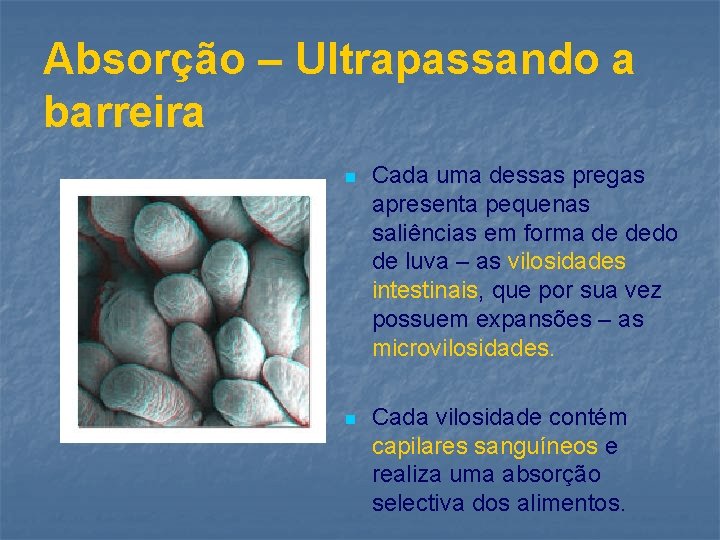 Absorção – Ultrapassando a barreira

Cada uma dessas pregas apresenta pequenas saliências em forma de dedo de luva – as vilosidades intestinais, que por sua vez possuem expansões – as microvilosidades.

Cada vilosidade contém capilares sanguíneos e realiza uma absorção selectiva dos alimentos.